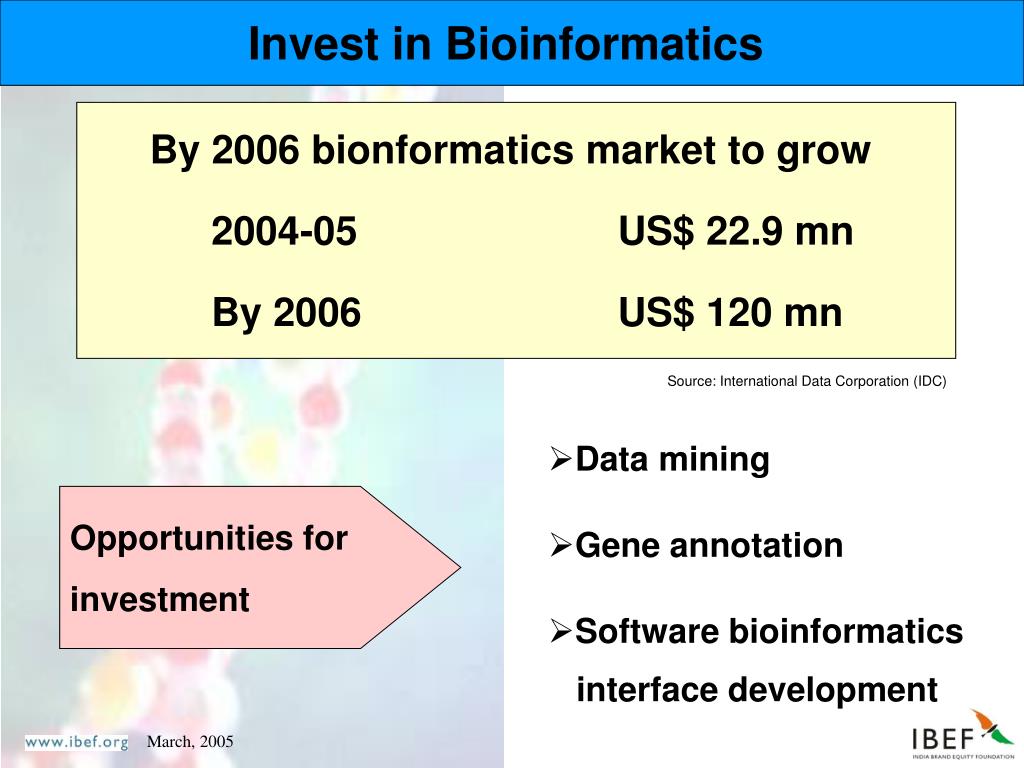 Invest in Bioinformatics

By 2006 bionformatics market to grow

| 2004-05 | US$ 22.9 mn |
|---|---|
| By 2006 | US$ 120 mn |

Source: International Data Corporation (IDC)

Opportunities for investment

➢Data mining

➢Gene annotation

➢Software bioinformatics interface development

www.ibef.org March, 2005

IBEF INDIA BRAND EQUITY FOUNDATION